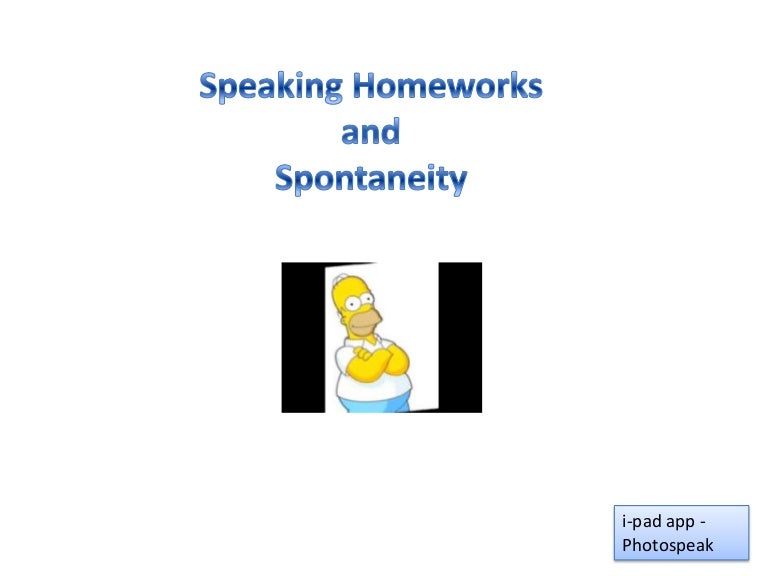 Speaking Homeworks
and
Spontaneity

i-pad app - Photospeak